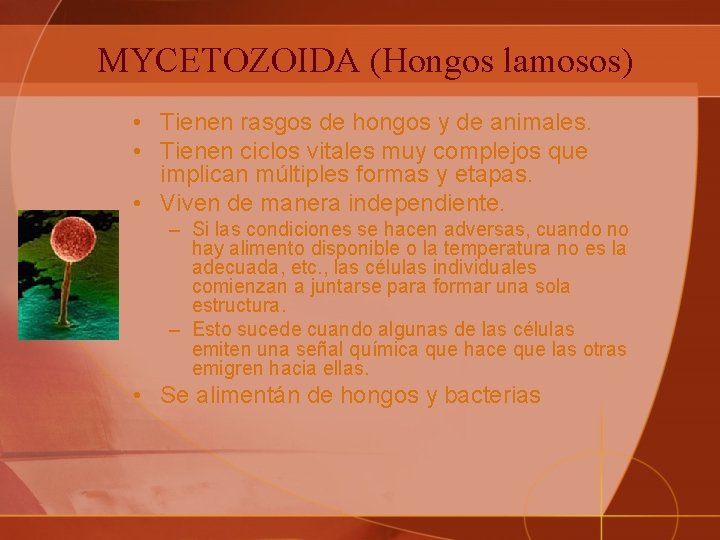 MYCETOZOIDA (Hongos lamosos)

• Tienen rasgos de hongos y de animales.
• Tienen ciclos vitales muy complejos que implican múltiples formas y etapas.
• Viven de manera independiente.
– Si las condiciones se hacen adversas, cuando no hay alimento disponible o la temperatura no es la adecuada, etc., las células individuales comienzan a juntarse para formar una sola estructura.
– Esto sucede cuando algunas de las células emiten una señal química que hace que las otras emigren hacia ellas.
• Se alimentán de hongos y bacterias